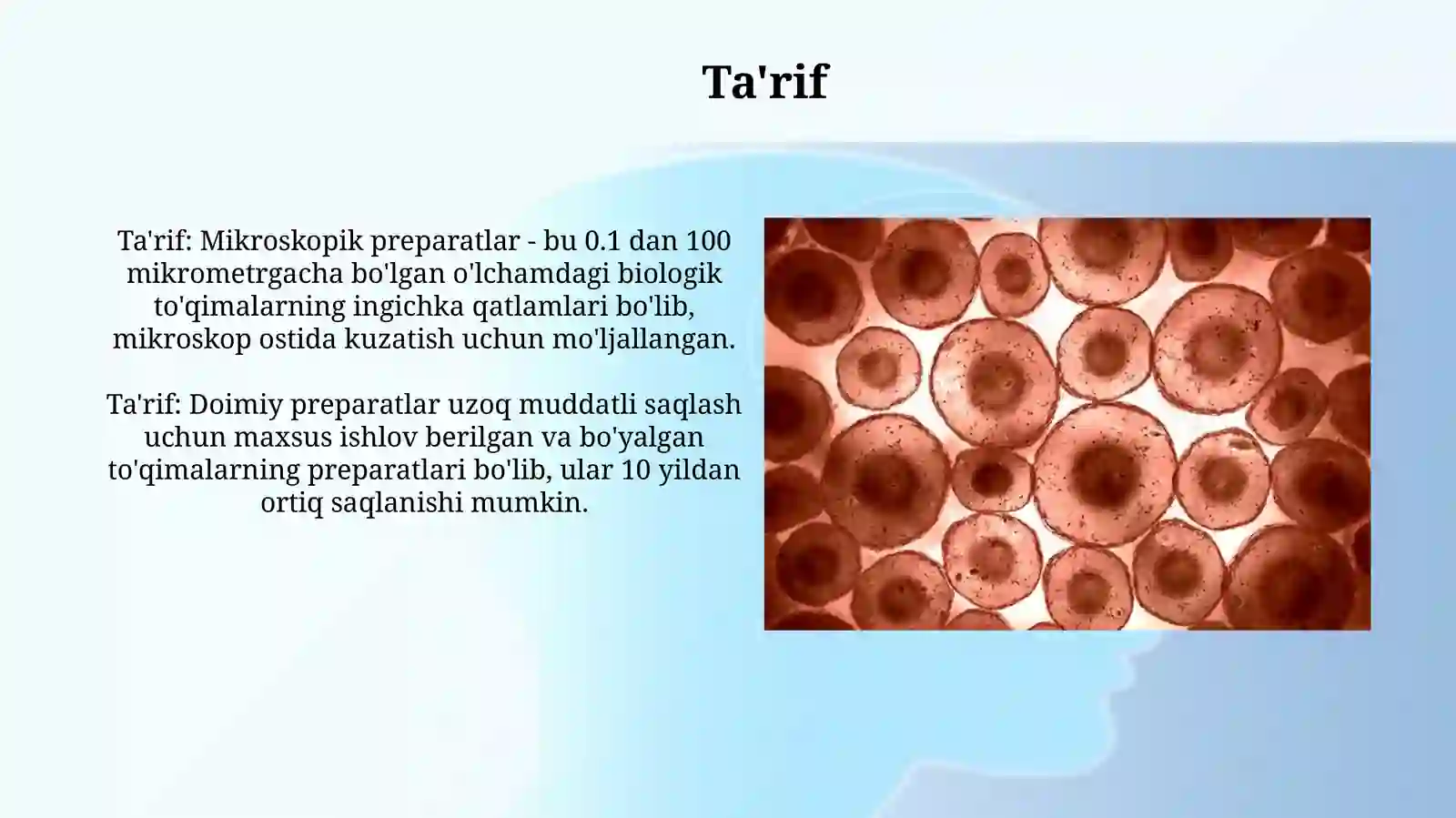 Ta'rif

Ta'rif: Mikroskopik preparatlar - bu 0.1 dan 100 mikrometrgacha bo'lgan o'lchamdagi biologik to'qimalarning ingichka qatlamlari bo'lib, mikroskop ostida kuzatish uchun mo'ljallangan.

Ta'rif: Doimiy preparatlar uzoq muddatli saqlash uchun maxsus ishlov berilgan va bo'yalgan to'qimalarning preparatlari bo'lib, ular 10 yildan ortiq saqlanishi mumkin.